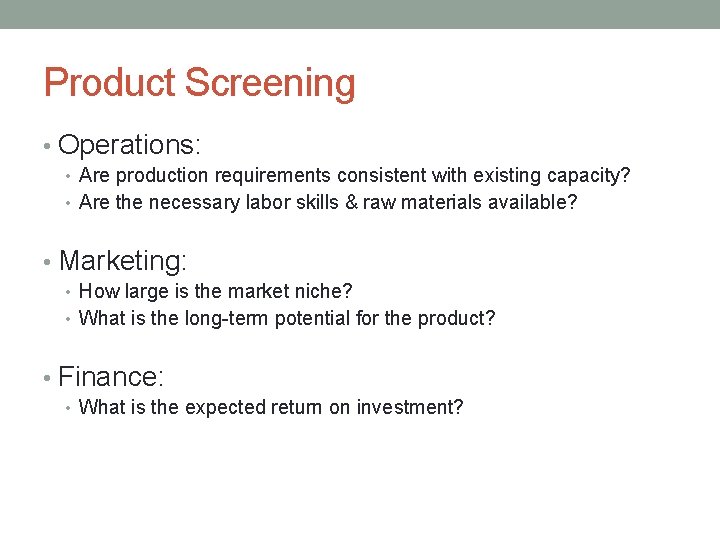 Product Screening

• Operations:
  • Are production requirements consistent with existing capacity?
  • Are the necessary labor skills & raw materials available?

• Marketing:
  • How large is the market niche?
  • What is the long-term potential for the product?

• Finance:
  • What is the expected return on investment?